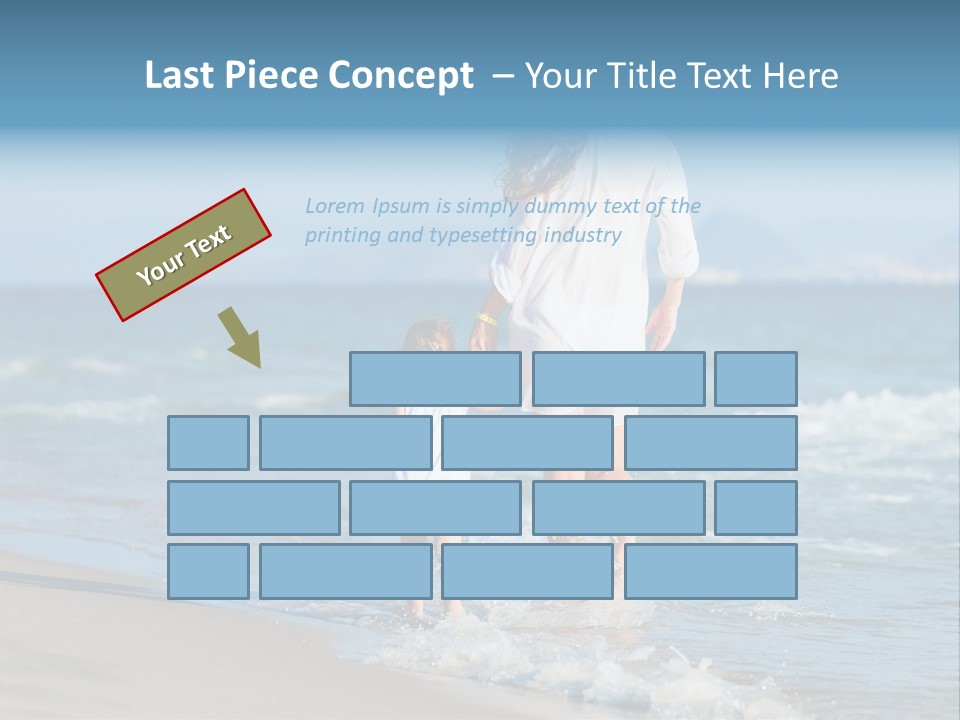 Last Piece Concept – Your Title Text Here

Your Text

Lorem Ipsum is simply dummy text of the printing and typesetting industry